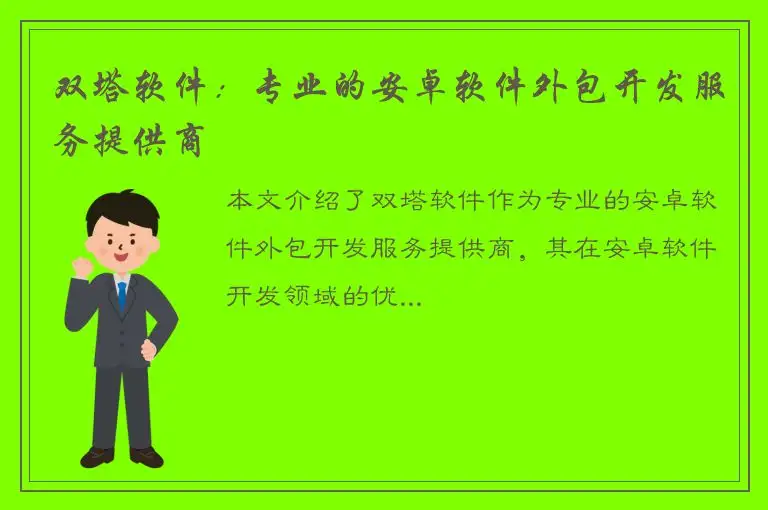 双塔软件：专业的安卓软件外包开发服务提供商

本文介绍了双塔软件作为专业的安卓软件外包开发服务提供商，其在安卓软件开发领域的优...